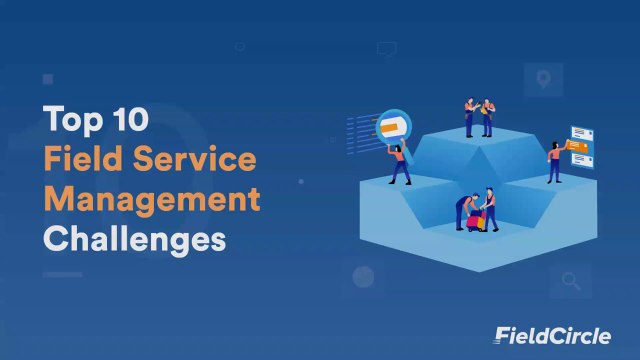 Top 10
Field Service
Management
Challenges

FieldCircle